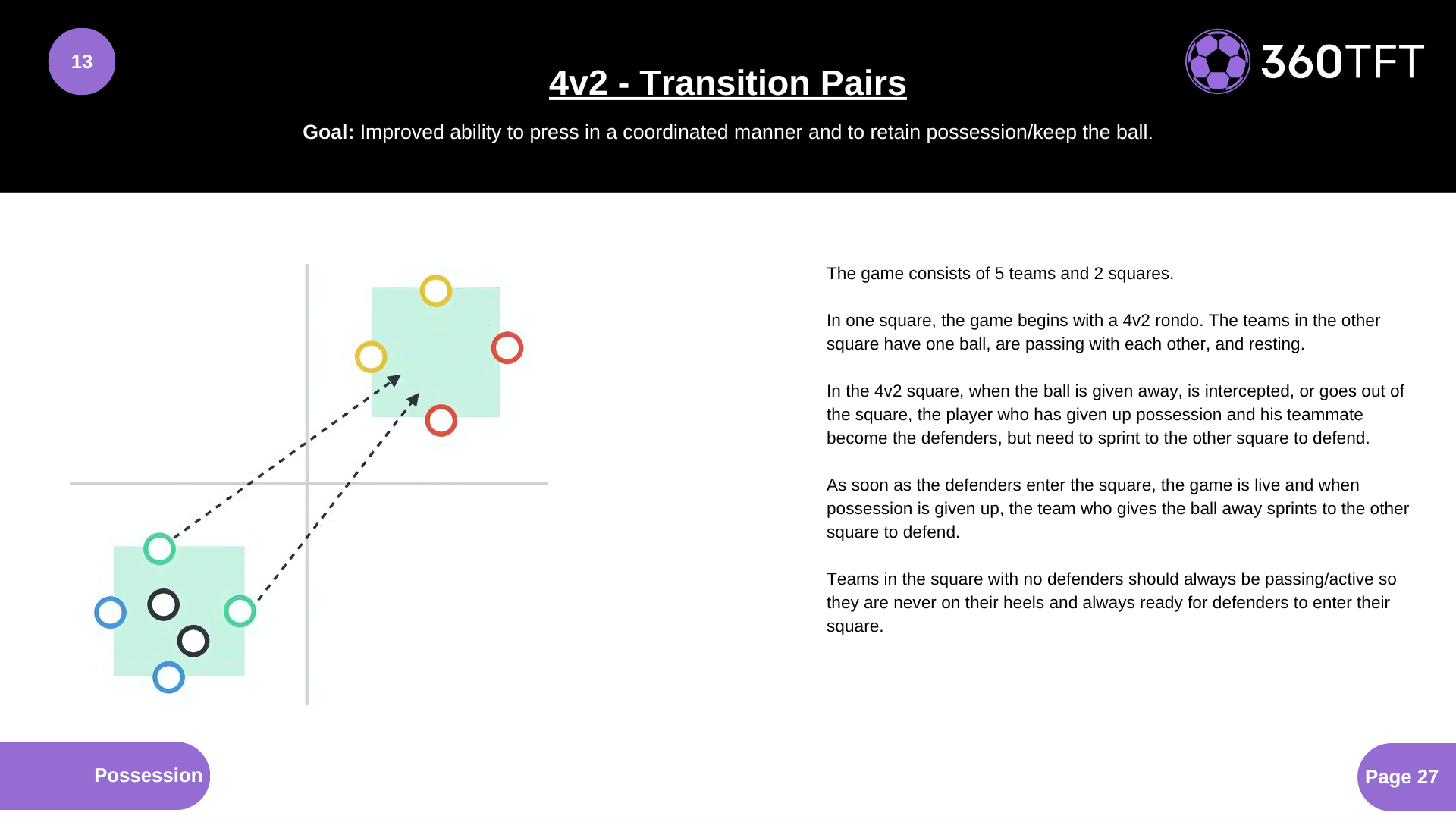 13

4v2 - Transition Pairs

360TFT

Goal: Improved ability to press in a coordinated manner and to retain possession/keep the ball.

The game consists of 5 teams and 2 squares.

In one square, the game begins with a 4v2 rondo. The teams in the other square have one ball, are passing with each other, and resting.

In the 4v2 square, when the ball is given away, is intercepted, or goes out of the square, the player who has given up possession and his teammate become the defenders, but need to sprint to the other square to defend.

As soon as the defenders enter the square, the game is live and when possession is given up, the team who gives the ball away sprints to the other square to defend.

Teams in the square with no defenders should always be passing/active so they are never on their heels and always ready for defenders to enter their square.

Possession

Page 27